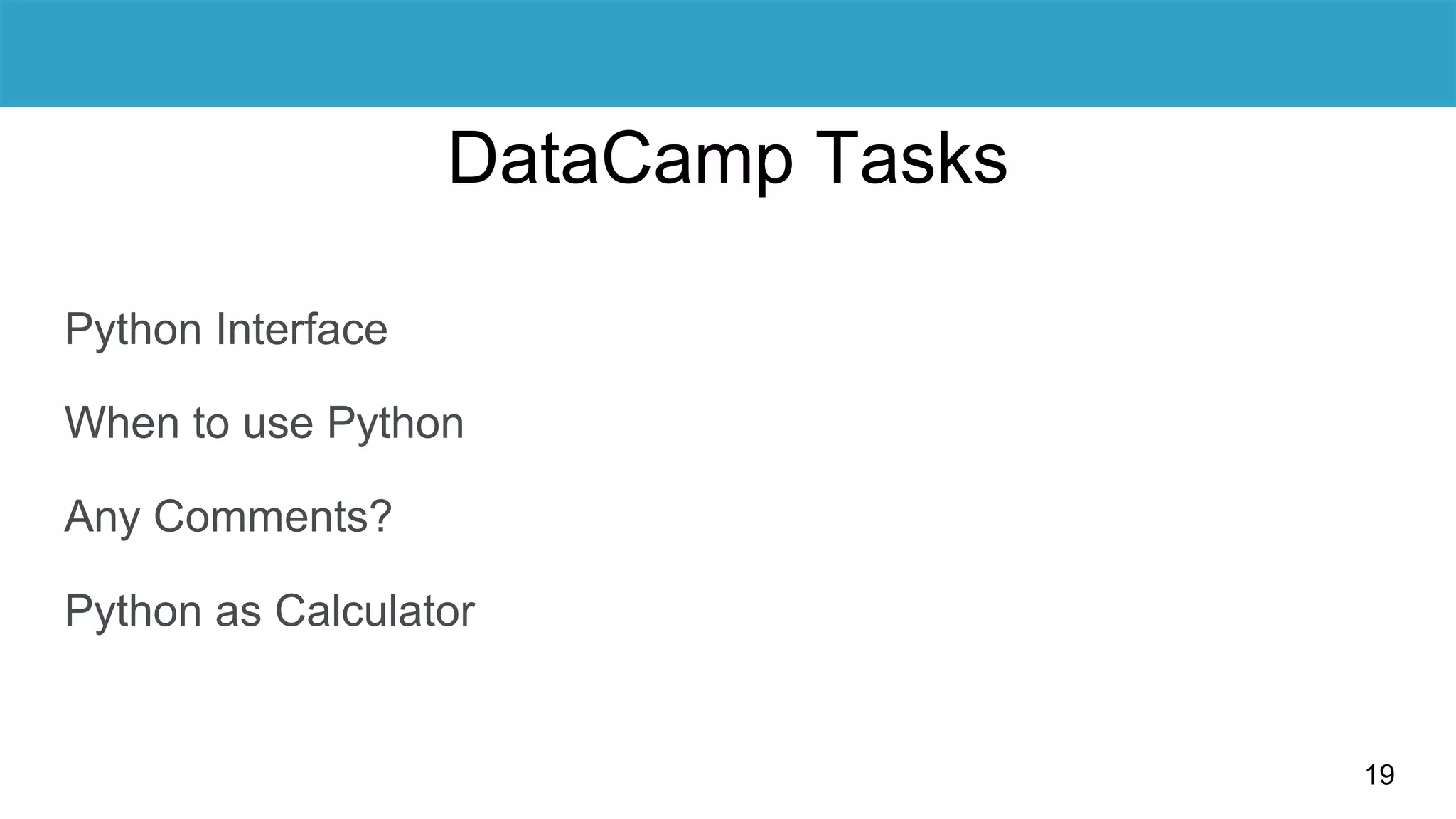 DataCamp Tasks

Python Interface

When to use Python

Any Comments?

Python as Calculator

19